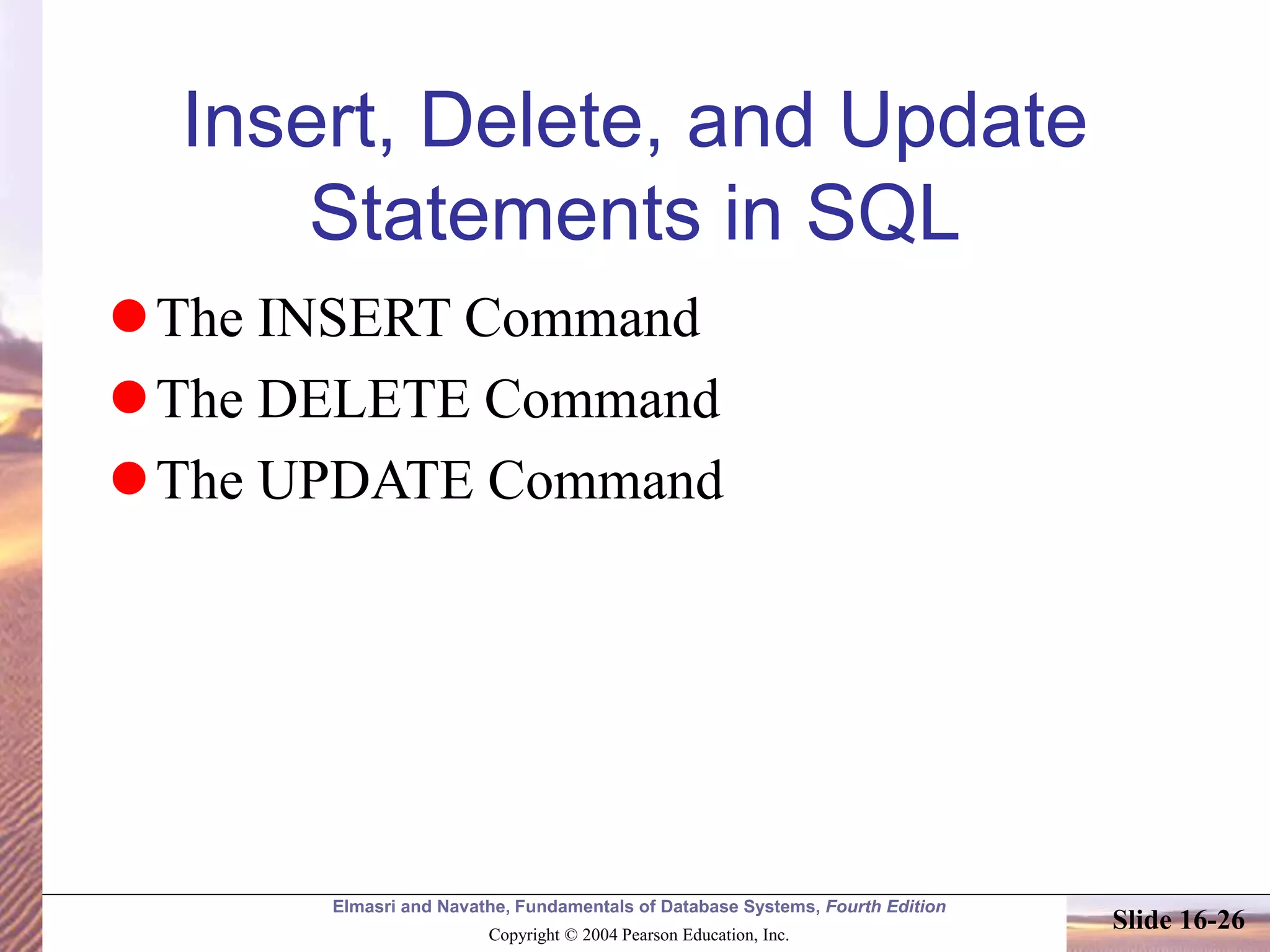 Insert, Delete, and Update Statements in SQL

- The INSERT Command
- The DELETE Command
- The UPDATE Command

Elmasri and Navathe, Fundamentals of Database Systems, Fourth Edition

Copyright © 2004 Pearson Education, Inc.

Slide 16-26